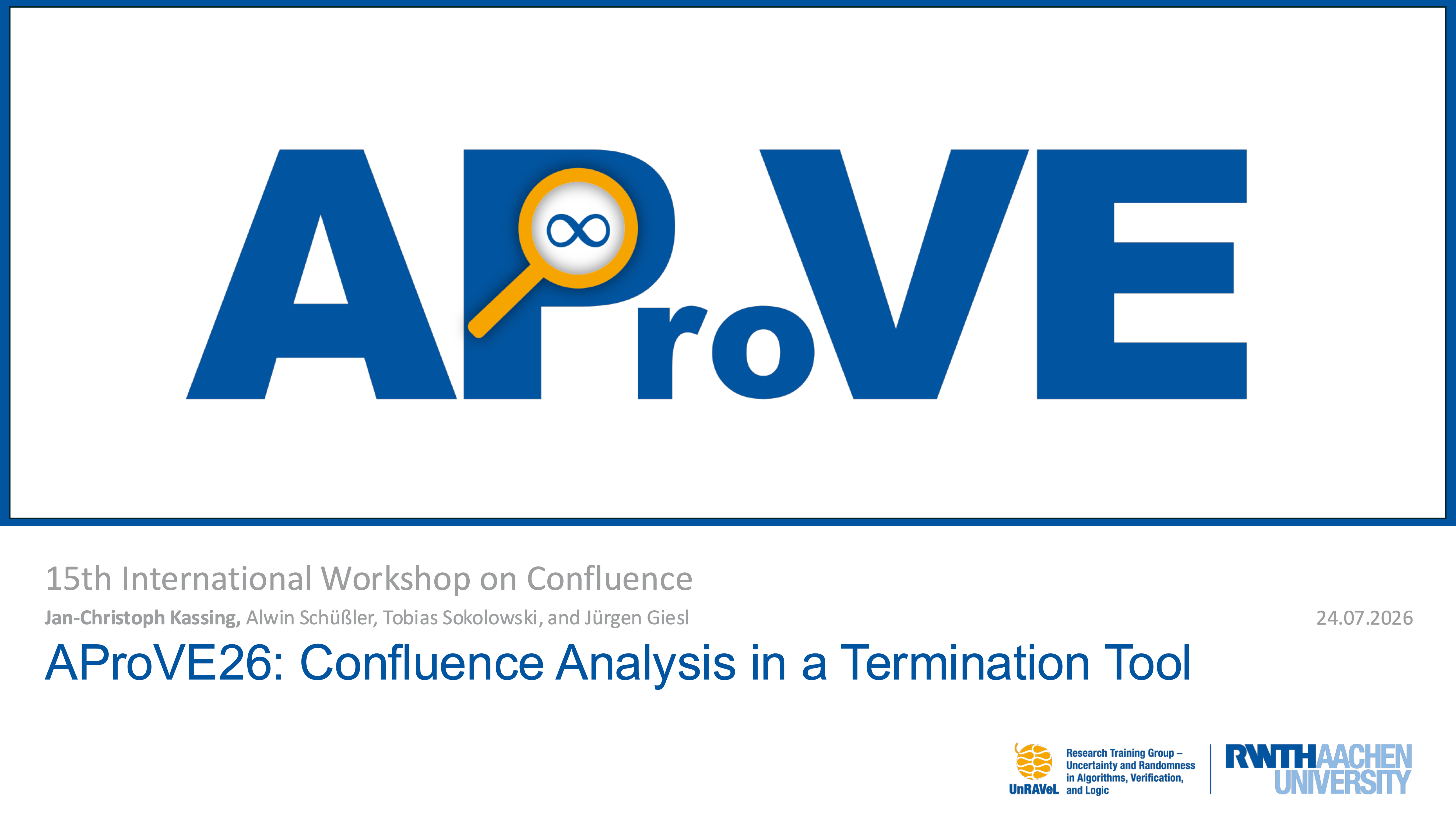 AProVE

15th International Workshop on Confluence

Jan-Christoph Kassing, Alwin Schüßler, Tobias Sokolowski, and Jürgen Giesl

24.07.2026

AProVE26: Confluence Analysis in a Termination Tool

UnRAVeL Research Training Group – Uncertainty and Randomness in Algorithms, Verification, and Logic

RWTH AACHEN UNIVERSITY